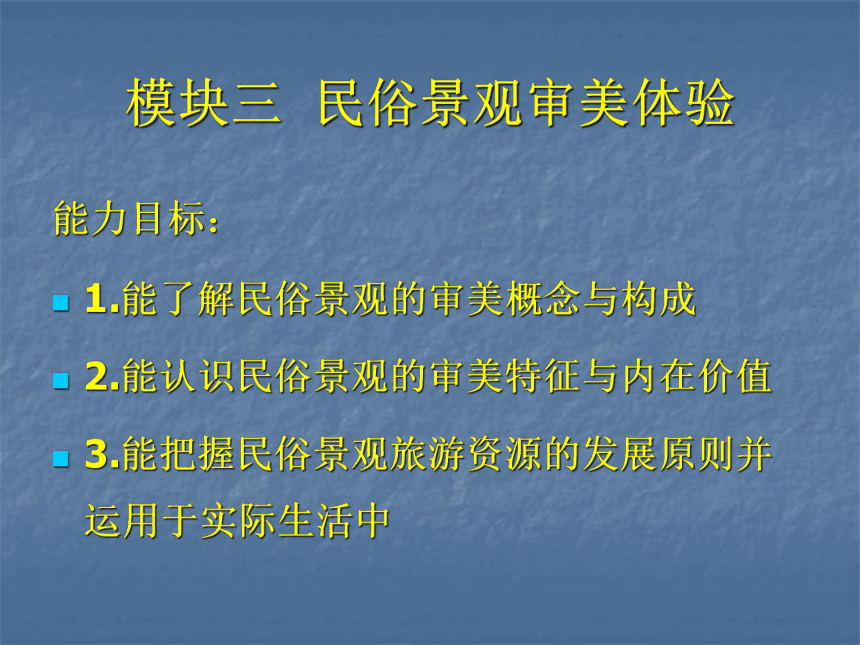 模块三 民俗景观审美体验

能力目标：

1.能了解民俗景观的审美概念与构成

2.能认识民俗景观的审美特征与内在价值

3.能把握民俗景观旅游资源的发展原则并运用于实际生活中